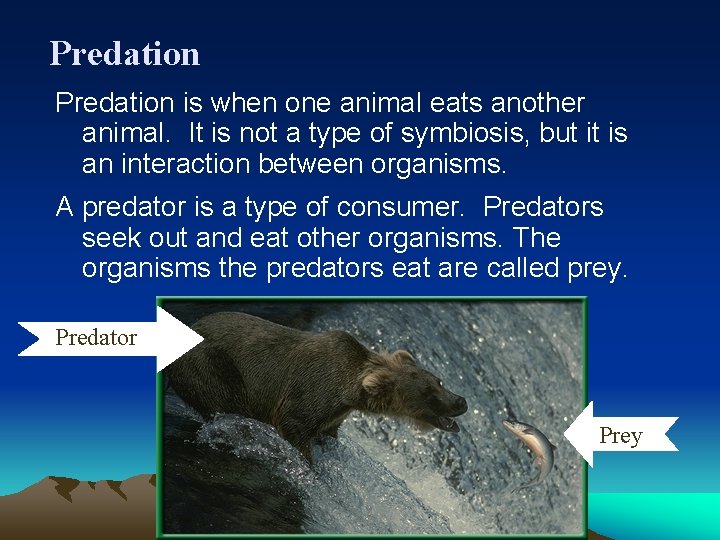 Predation

Predation is when one animal eats another animal. It is not a type of symbiosis, but it is an interaction between organisms.

A predator is a type of consumer. Predators seek out and eat other organisms. The organisms the predators eat are called prey.

Predator

Prey